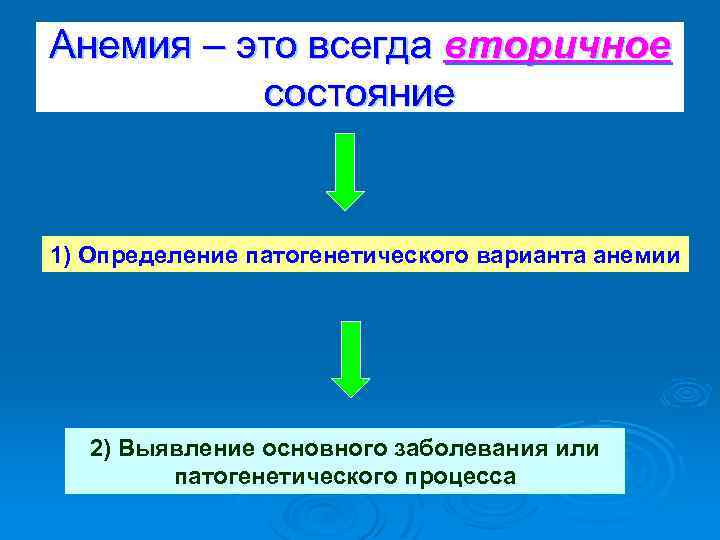 Анемия – это всегда вторичное состояние

1) Определение патогенетического варианта анемии

2) Выявление основного заболевания или патогенетического процесса